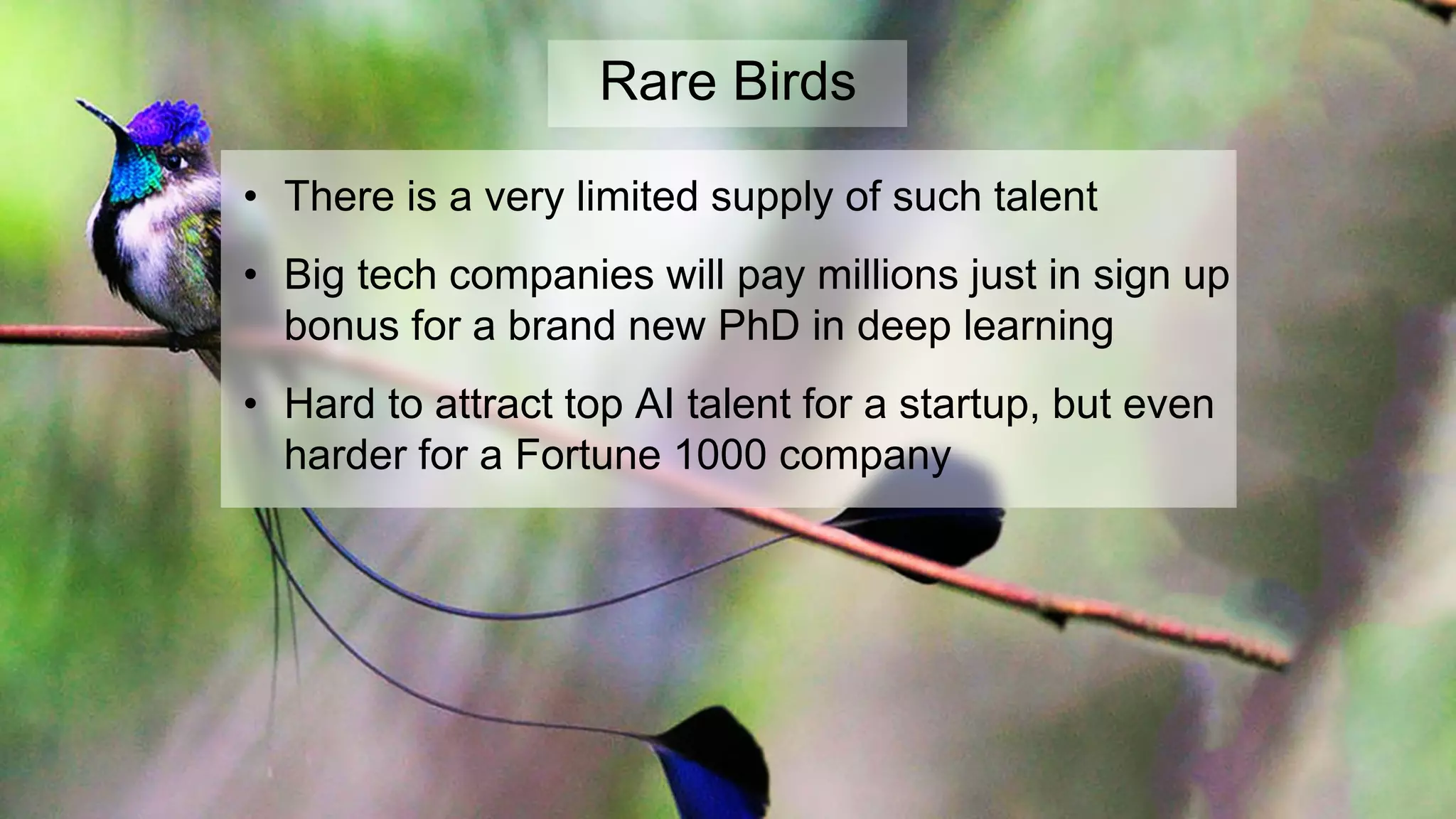 Rare Birds

• There is a very limited supply of such talent

• Big tech companies will pay millions just in sign up bonus for a brand new PhD in deep learning

• Hard to attract top AI talent for a startup, but even harder for a Fortune 1000 company